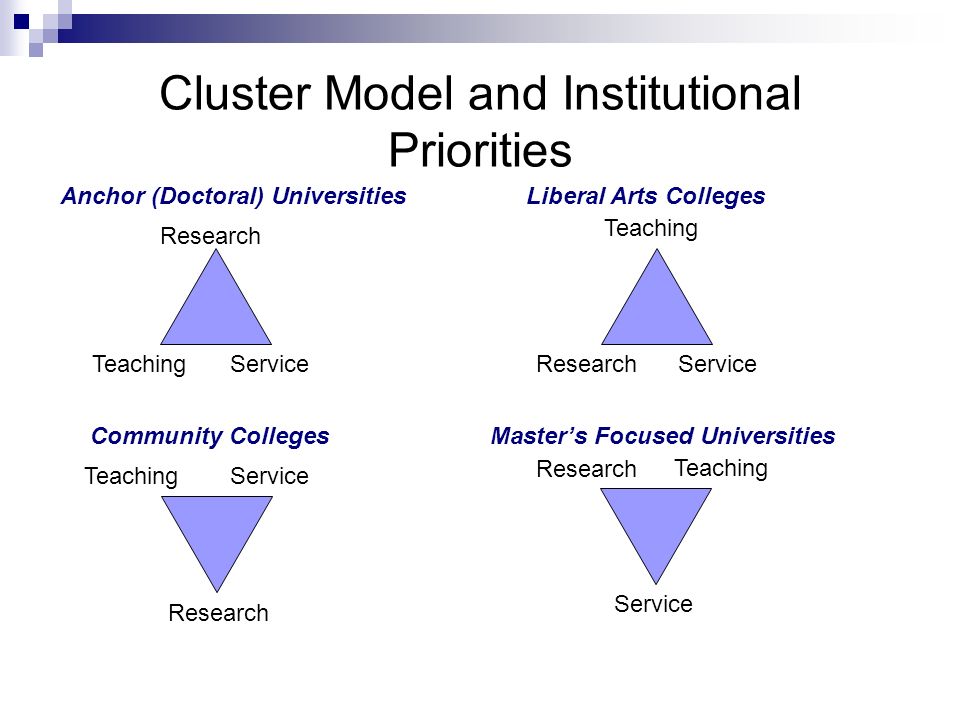 Cluster Model and Institutional Priorities

Anchor (Doctoral) Universities

Research

Teaching Service

Liberal Arts Colleges

Teaching

Research Service

Community Colleges

Teaching Service

Research

Master's Focused Universities

Research Teaching

Service